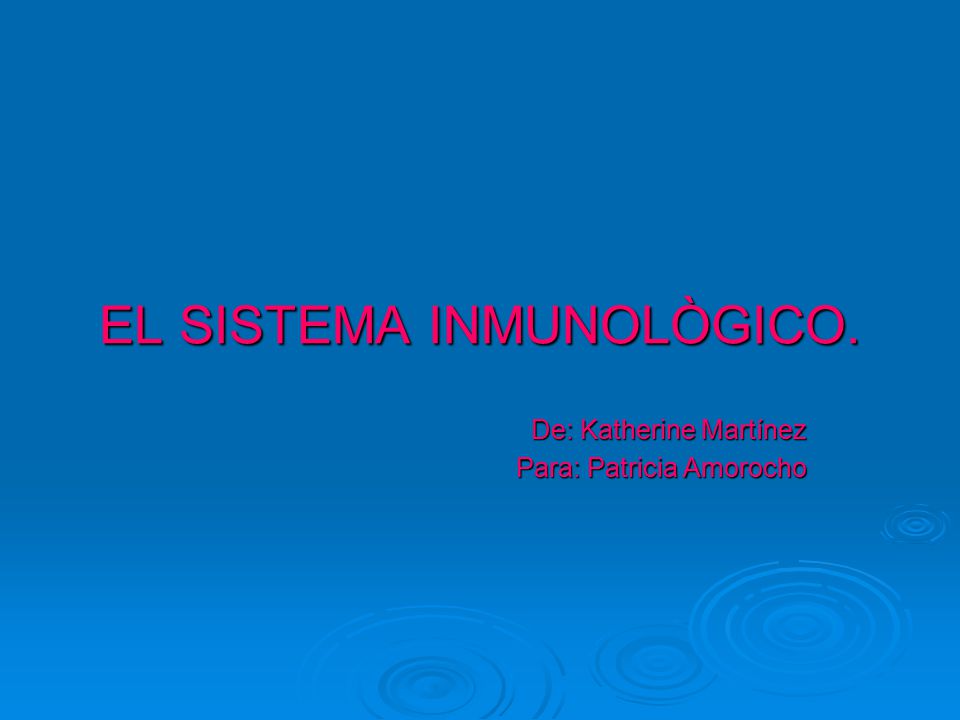 EL SISTEMA INMUNOLÒGICO.

De: Katherine Martínez
Para: Patricia Amorocho